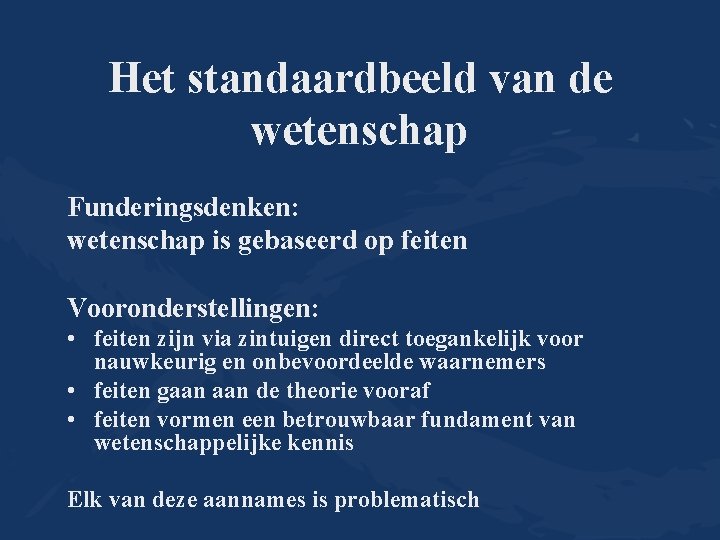 Het standaardbeeld van de wetenschap

Funderingsdenken:
wetenschap is gebaseerd op feiten

Vooronderstellingen:
• feiten zijn via zintuigen direct toegankelijk voor nauwkeurig en onbevoordeelde waarnemers
• feiten gaan aan de theorie vooraf
• feiten vormen een betrouwbaar fundament van wetenschappelijke kennis

Elk van deze aannames is problematisch